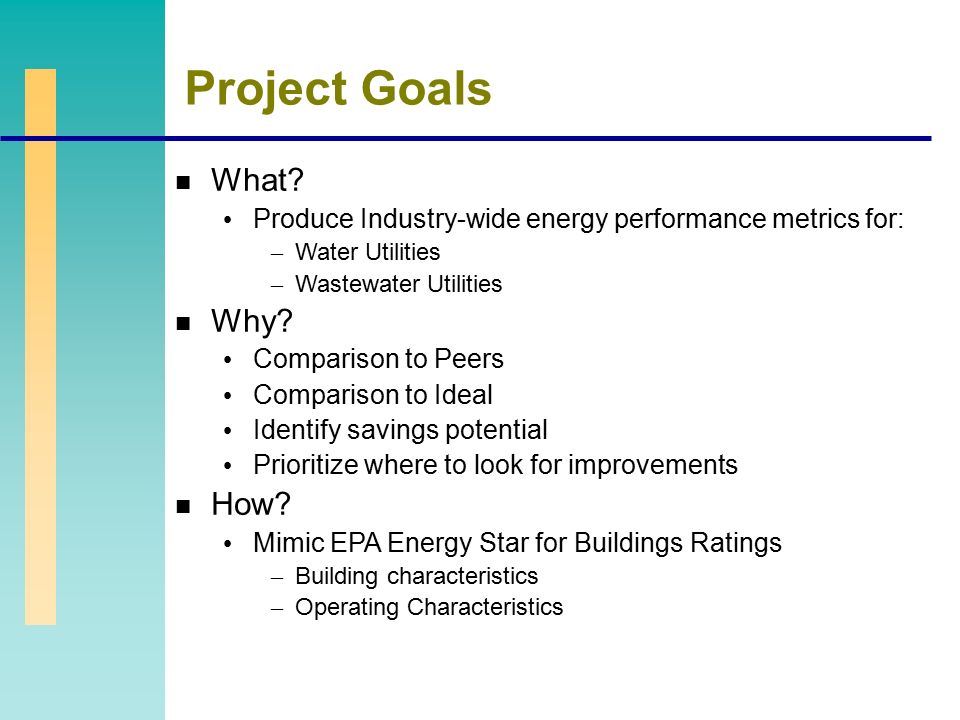 Project Goals

■ What?
• Produce Industry-wide energy performance metrics for:
– Water Utilities
– Wastewater Utilities

■ Why?
• Comparison to Peers
• Comparison to Ideal
• Identify savings potential
• Prioritize where to look for improvements

■ How?
• Mimic EPA Energy Star for Buildings Ratings
– Building characteristics
– Operating Characteristics